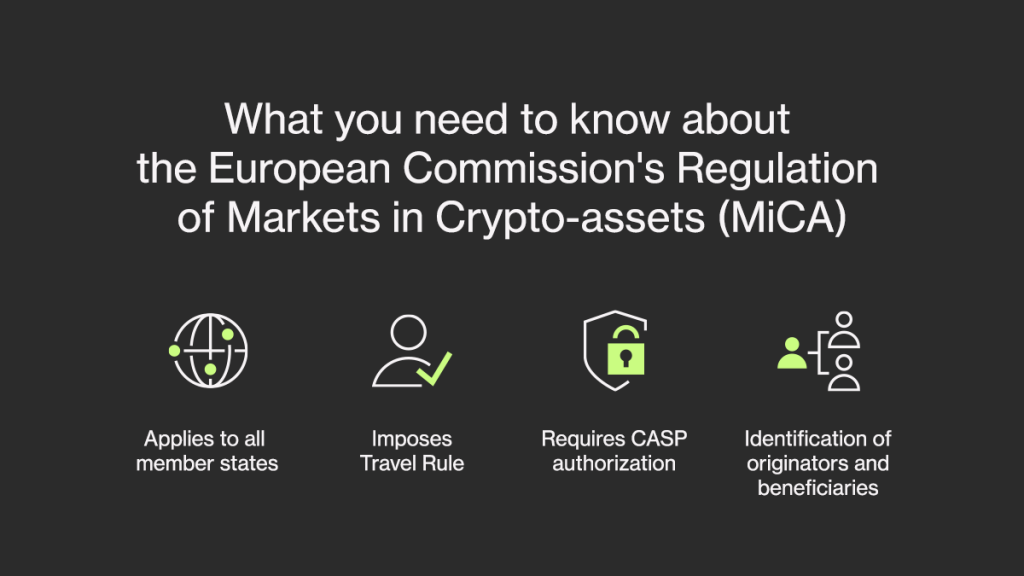 What you need to know about the European Commission's Regulation of Markets in Crypto-assets (MiCA)

Applies to all member states

Imposes Travel Rule

Requires CASP authorization

Identification of originators and beneficiaries